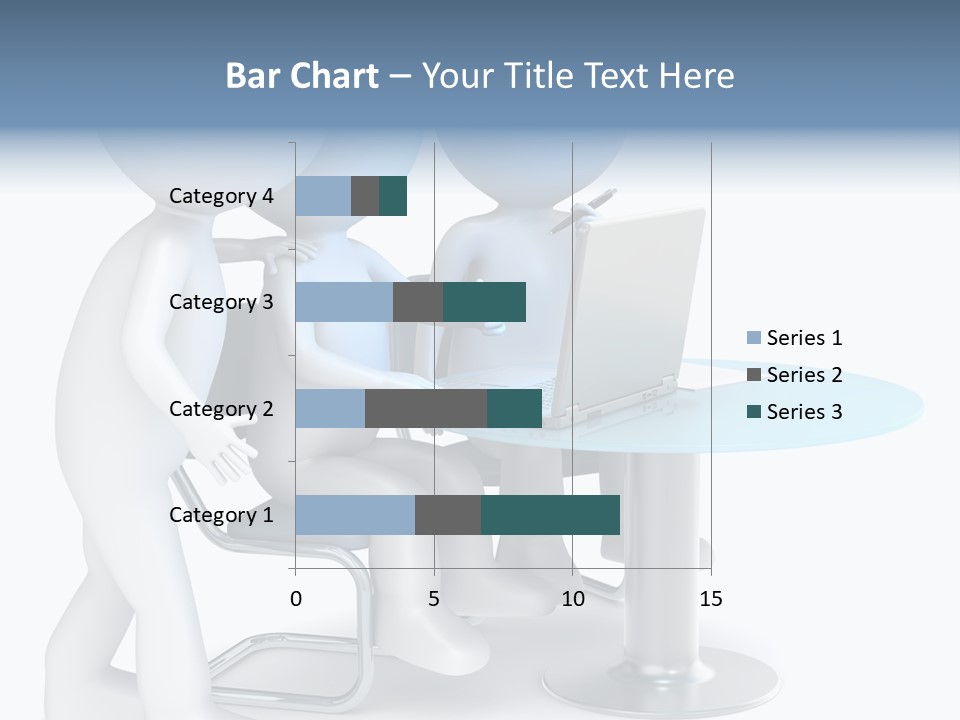 Bar Chart – Your Title Text Here

Category 4
Category 3
Category 2
Category 1

0
5
10
15

Series 1
Series 2
Series 3